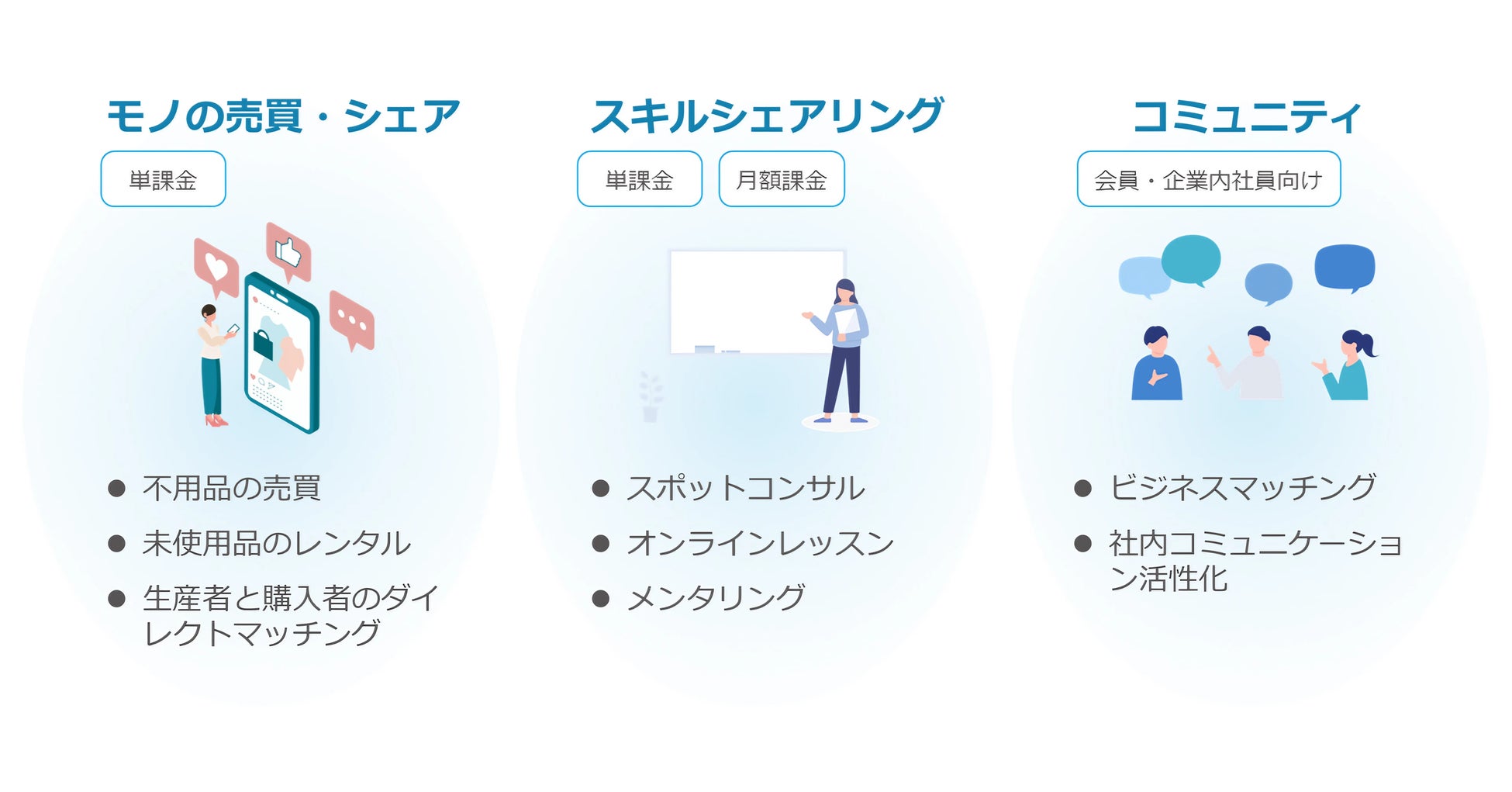 モノの売買・シェア

単課金

● 不用品の売買
● 未使用品のレンタル
● 生産者と購入者のダイレクトマッチング

スキルシェアリング

単課金　月額課金

● スポットコンサル
● オンラインレッスン
● メンタリング

コミュニティ

会員・企業内社員向け

● ビジネスマッチング
● 社内コミュニケーション活性化